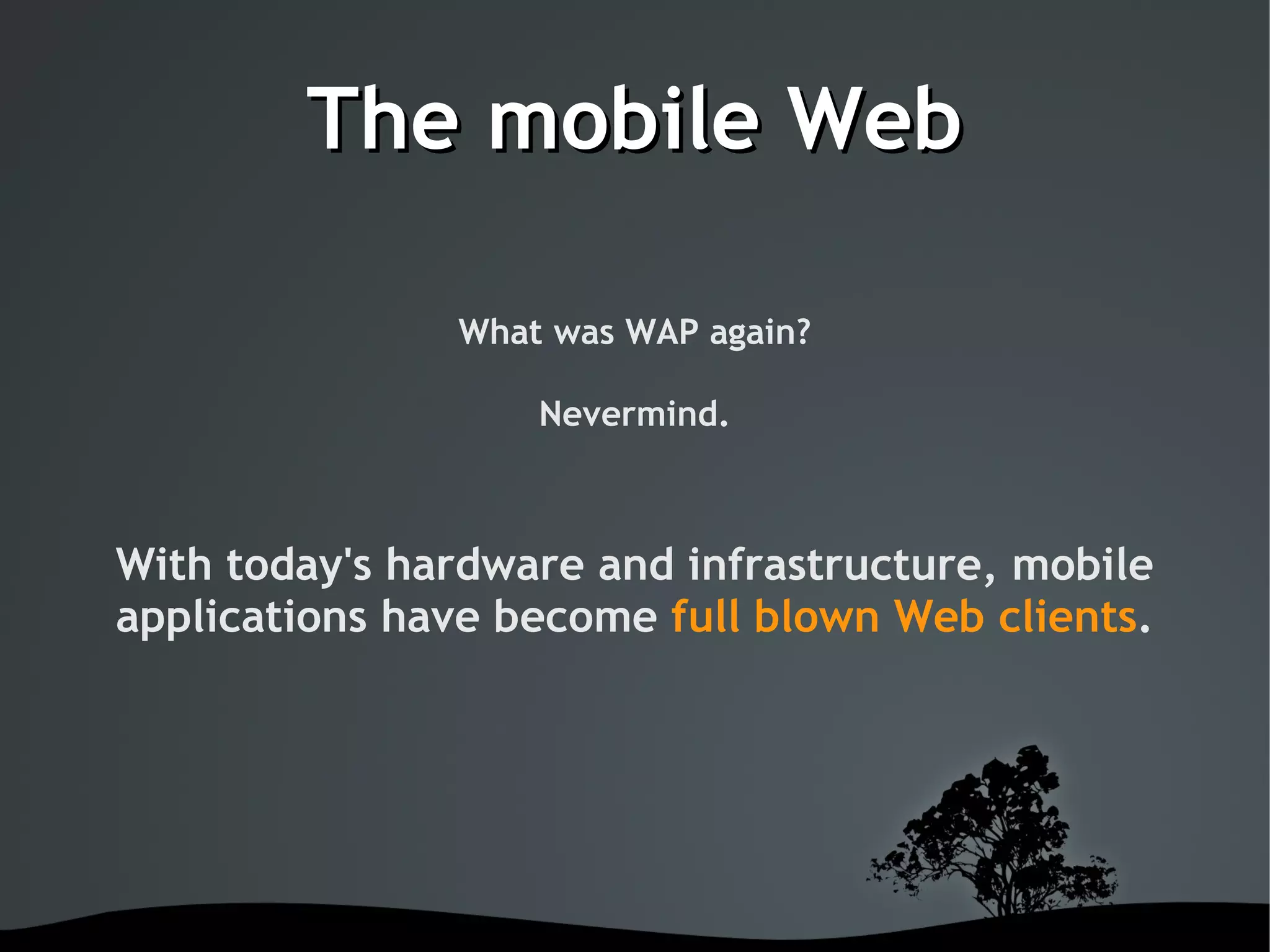 The mobile Web

What was WAP again?

Nevermind.

With today's hardware and infrastructure, mobile applications have become full blown Web clients.